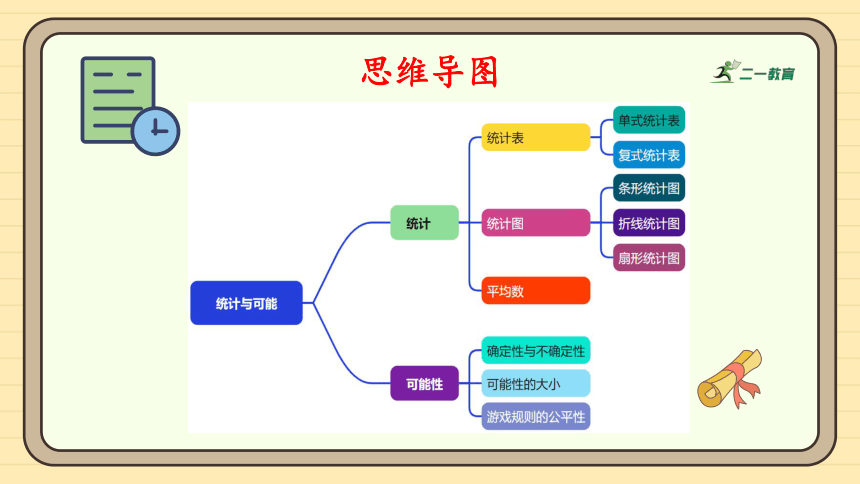 思维导图

二一教育

统计与可能

统计

统计表

单式统计表

复式统计表

统计图

条形统计图

折线统计图

扇形统计图

平均数

可能性

确定性与不确定性

可能性的大小

游戏规则的公平性